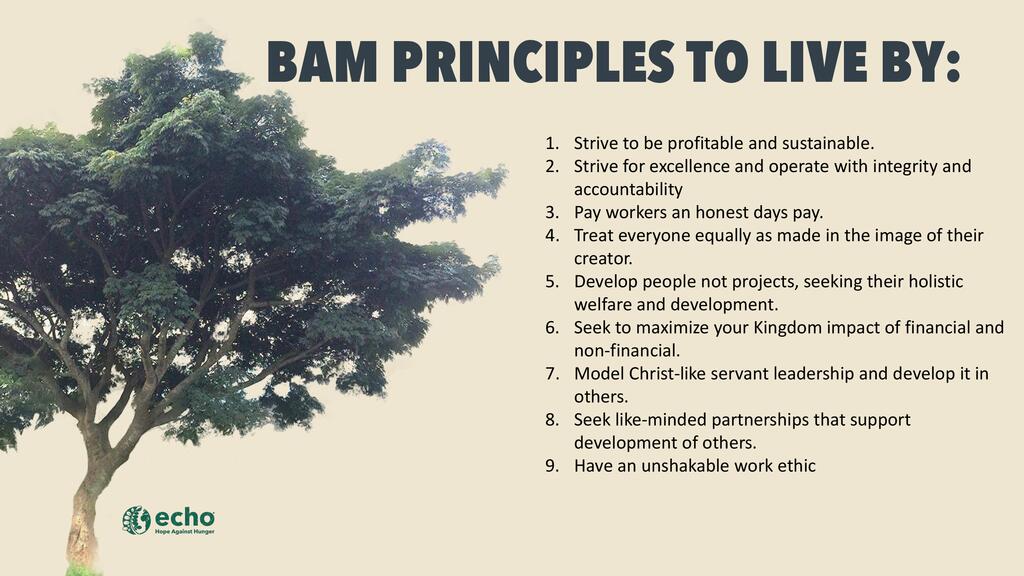 BAM PRINCIPLES TO LIVE BY:

1. Strive to be profitable and sustainable.
2. Strive for excellence and operate with integrity and accountability
3. Pay workers an honest days pay.
4. Treat everyone equally as made in the image of their creator.
5. Develop people not projects, seeking their holistic welfare and development.
6. Seek to maximize your Kingdom impact of financial and non-financial.
7. Model Christ-like servant leadership and develop it in others.
8. Seek like-minded partnerships that support development of others.
9. Have an unshakable work ethic

echo
Hope Against Hunger